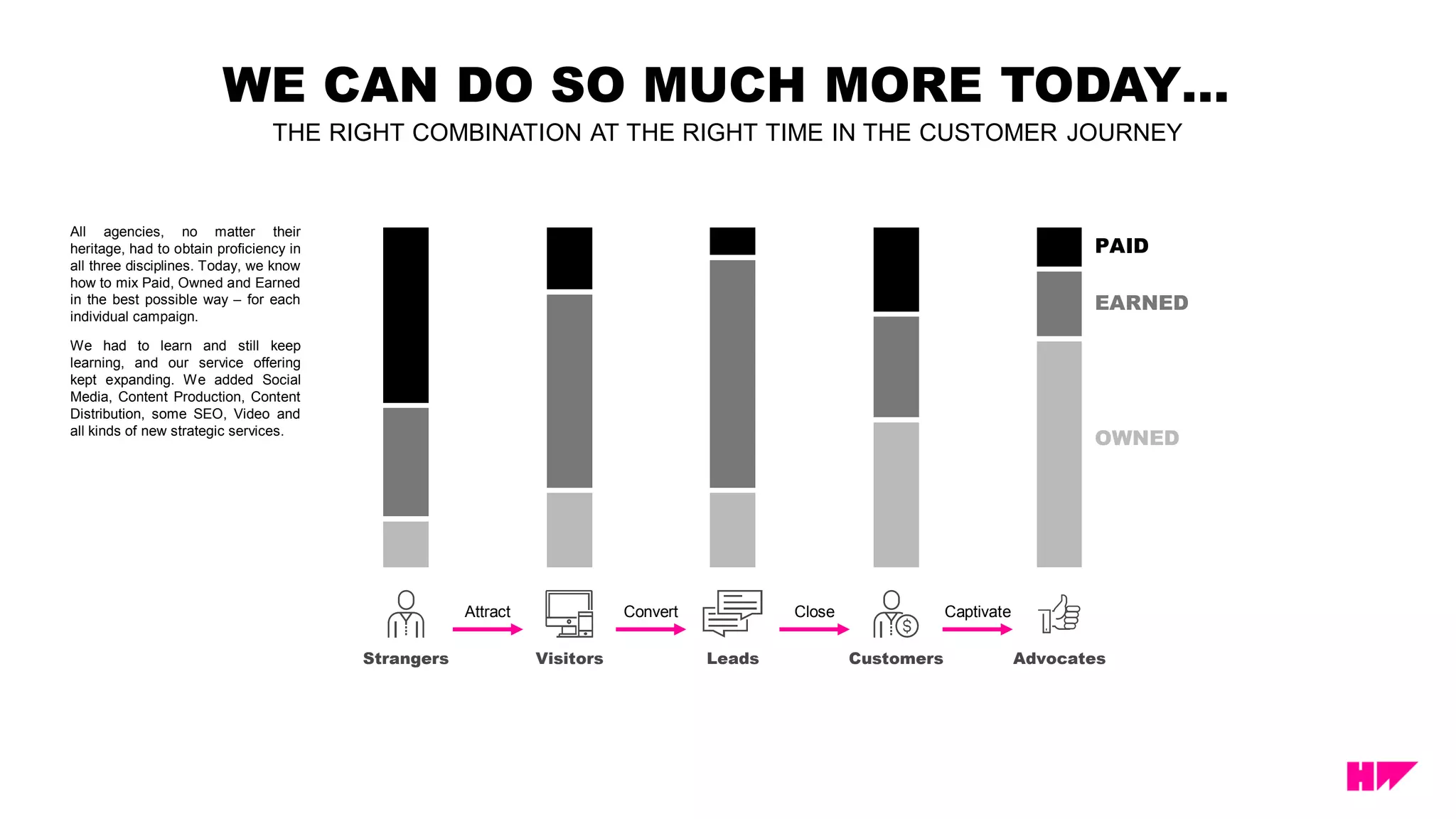 WE CAN DO SO MUCH MORE TODAY...

THE RIGHT COMBINATION AT THE RIGHT TIME IN THE CUSTOMER JOURNEY

All agencies, no matter their heritage, had to obtain proficiency in all three disciplines. Today, we know how to mix Paid, Owned and Earned in the best possible way – for each individual campaign.

We had to learn and still keep learning, and our service offering kept expanding. We added Social Media, Content Production, Content Distribution, some SEO, Video and all kinds of new strategic services.

PAID

EARNED

OWNED

Strangers Attract Visitors Convert Leads Close Customers Captivate Advocates

HW